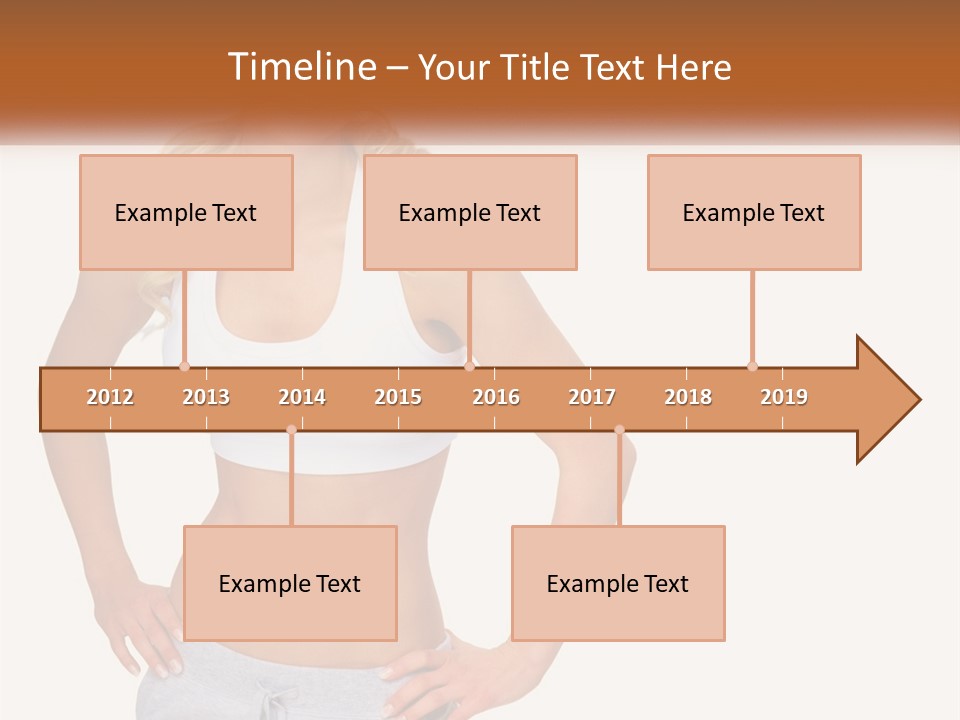 Timeline – Your Title Text Here

Example Text

Example Text

Example Text

2012 2013 2014 2015 2016 2017 2018 2019

Example Text

Example Text